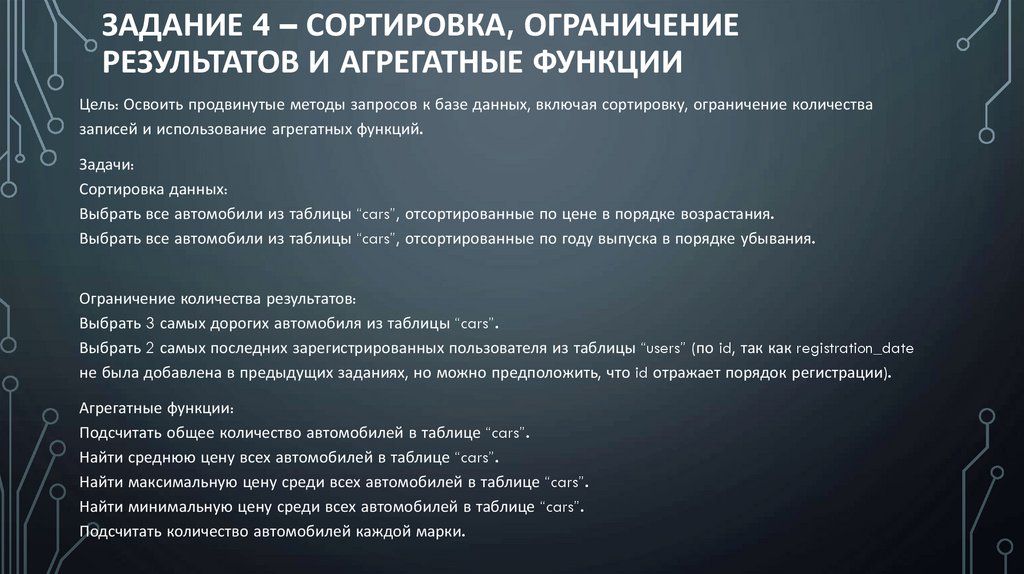 ЗАДАНИЕ 4 – СОРТИРОВКА, ОГРАНИЧЕНИЕ РЕЗУЛЬТАТОВ И АГРЕГАТНЫЕ ФУНКЦИИ

Цель: Освоить продвинутые методы запросов к базе данных, включая сортировку, ограничение количества записей и использование агрегатных функций.

Задачи:
Сортировка данных:
Выбрать все автомобили из таблицы “cars”, отсортированные по цене в порядке возрастания.
Выбрать все автомобили из таблицы “cars”, отсортированные по году выпуска в порядке убывания.

Ограничение количества результатов:
Выбрать 3 самых дорогих автомобиля из таблицы “cars”.
Выбрать 2 самых последних зарегистрированных пользователя из таблицы “users” (по id, так как registration_date не была добавлена в предыдущих заданиях, но можно предположить, что id отражает порядок регистрации).

Агрегатные функции:
Подсчитать общее количество автомобилей в таблице “cars”.
Найти среднюю цену всех автомобилей в таблице “cars”.
Найти максимальную цену среди всех автомобилей в таблице “cars”.
Найти минимальную цену среди всех автомобилей в таблице “cars”.
Подсчитать количество автомобилей каждой марки.